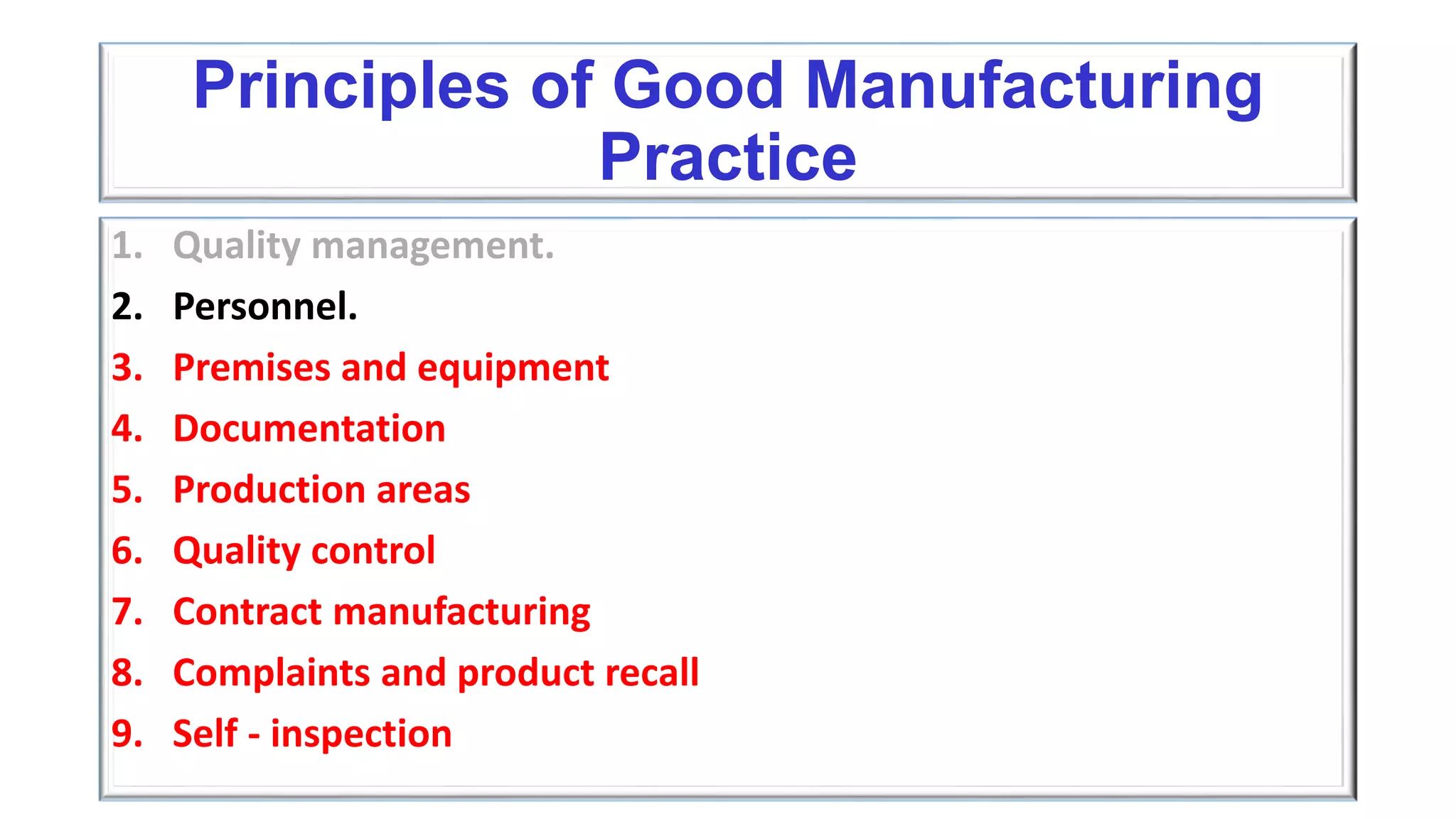 Principles of Good Manufacturing Practice

1. Quality management.
2. Personnel.
3. Premises and equipment
4. Documentation
5. Production areas
6. Quality control
7. Contract manufacturing
8. Complaints and product recall
9. Self - inspection